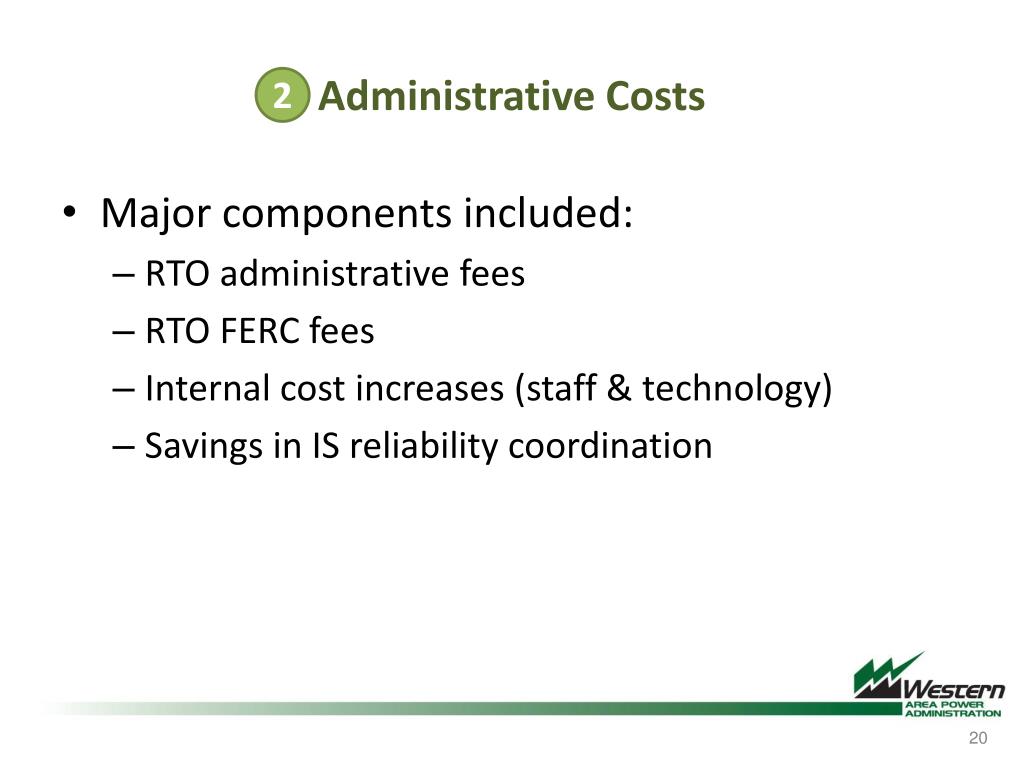 2 Administrative Costs

• Major components included:
– RTO administrative fees
– RTO FERC fees
– Internal cost increases (staff & technology)
– Savings in IS reliability coordination

Western AREA POWER ADMINISTRATION

20